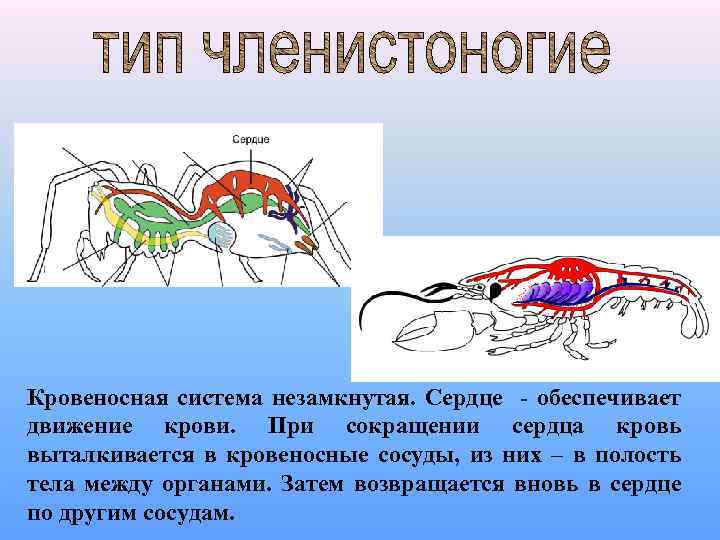 ТИП ЧЛЕНИСТОНОГИЕ

Сердце

Кровеносная система незамкнутая. Сердце - обеспечивает движение крови. При сокращении сердца кровь выталкивается в кровеносные сосуды, из них – в полость тела между органами. Затем возвращается вновь в сердце по другим сосудам.